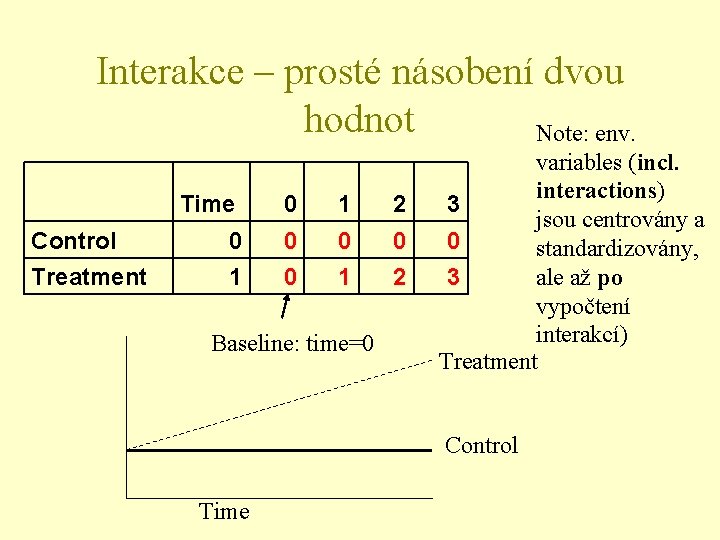 Interakce – prosté násobení dvou hodnot

|  | Time | 0 | 1 | 2 | 3 |
|---|---|---|---|---|---|
| Control | 0 | 0 | 0 | 0 | 0 |
| Treatment | 1 | 0 | 1 | 2 | 3 |

Note: env. variables (incl. interactions) jsou centrovány a standardizovány, ale až po vypočtení interakcí)

Baseline: time=0

Treatment

Control

Time